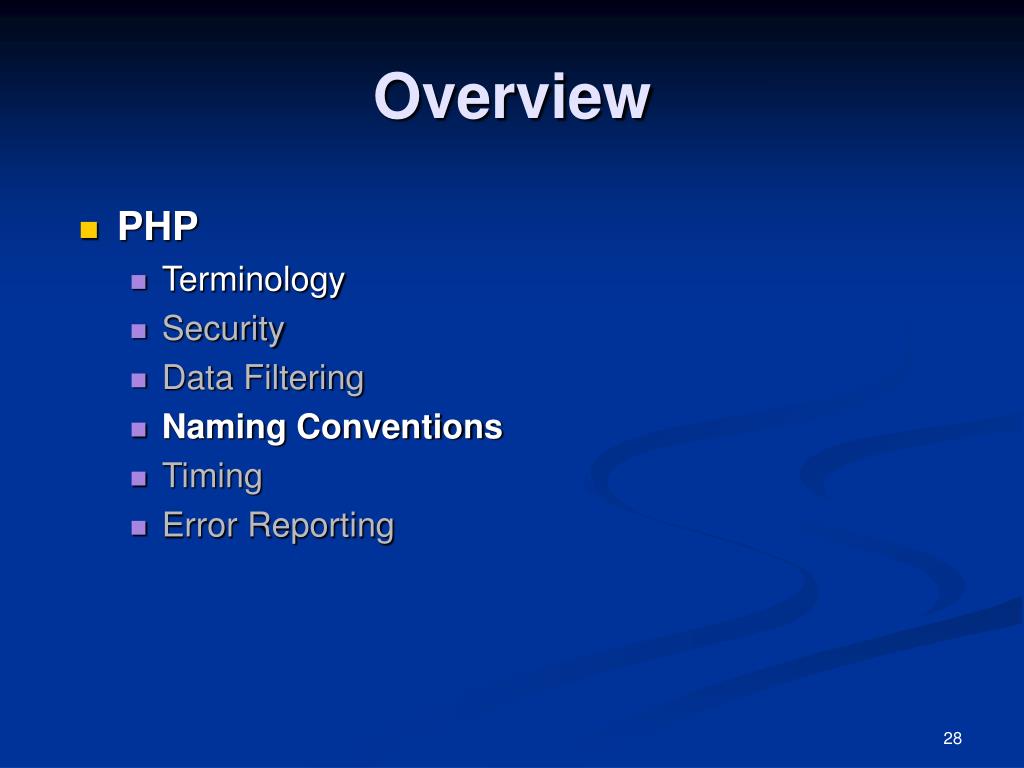 Overview

PHP
Terminology
Security
Data Filtering
Naming Conventions
Timing
Error Reporting

28